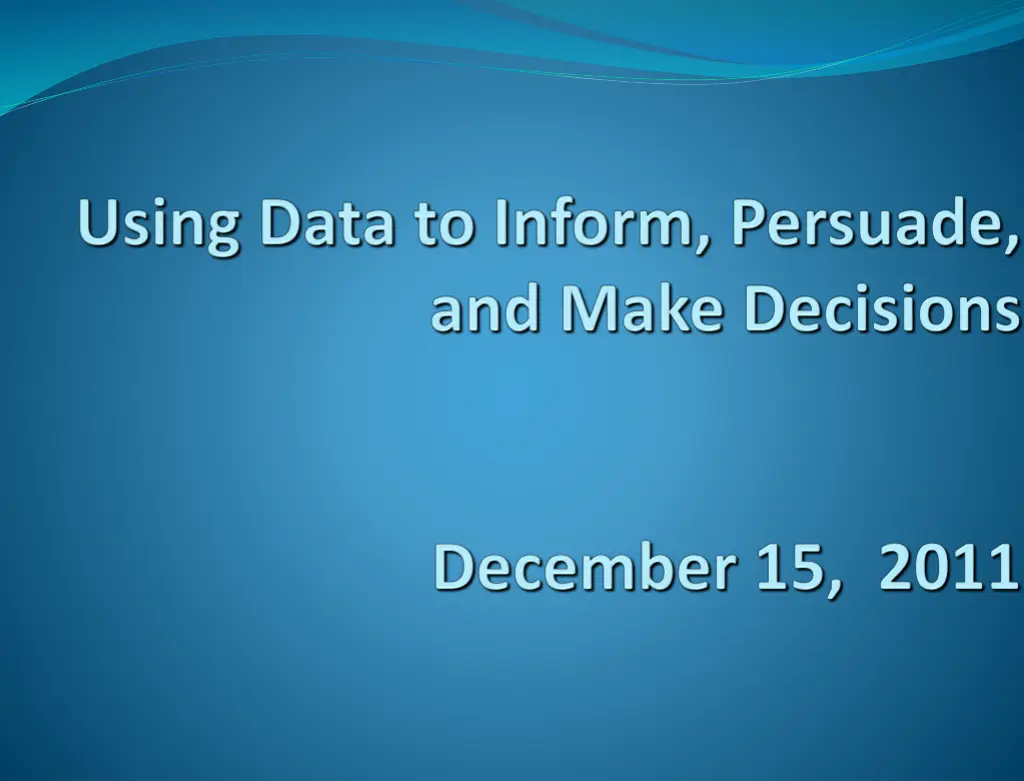 Using Data to Inform, Persuade, and Make Decisions

December 15, 2011